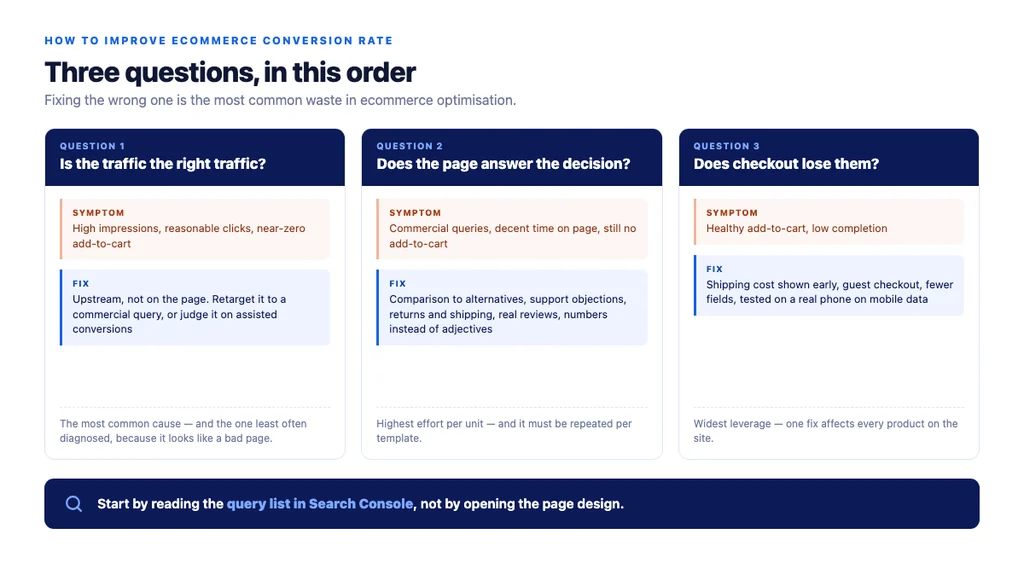 HOW TO IMPROVE ECOMMERCE CONVERSION RATE

Three questions, in this order

Fixing the wrong one is the most common waste in ecommerce optimisation.

QUESTION 1

Is the traffic the right traffic?

SYMPTOM

High impressions, reasonable clicks, near-zero add-to-cart

FIX

Upstream, not on the page. Retarget it to a commercial query, or judge it on assisted conversions

The most common cause — and the one least often diagnosed, because it looks like a bad page.

QUESTION 2

Does the page answer the decision?

SYMPTOM

Commercial queries, decent time on page, still no add-to-cart

FIX

Comparison to alternatives, support objections, returns and shipping, real reviews, numbers instead of adjectives

Highest effort per unit — and it must be repeated per template.

QUESTION 3

Does checkout lose them?

SYMPTOM

Healthy add-to-cart, low completion

FIX

Shipping cost shown early, guest checkout, fewer fields, tested on a real phone on mobile data

Widest leverage — one fix affects every product on the site.

Start by reading the query list in Search Console, not by opening the page design.